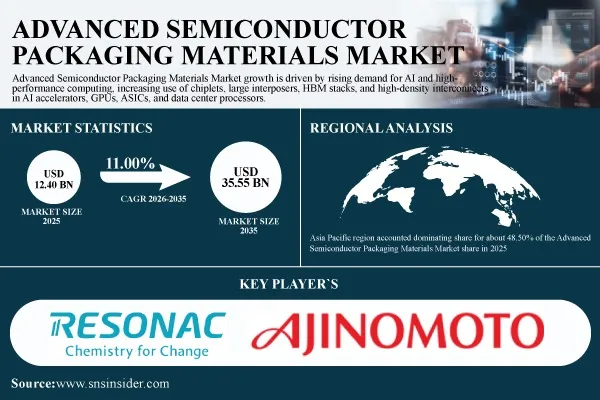 ADVANCED SEMICONDUCTOR PACKAGING MATERIALS MARKET

Advanced Semiconductor Packaging Materials Market growth is driven by rising demand for AI and high-performance computing, increasing use of chiplets, large interposers, HBM stacks, and high-density interconnects in AI accelerators, GPUs, ASICs, and data center processors.

MARKET STATISTICS

USD 12.40 BN

MARKET SIZE 2025

11.00%

CAGR 2026-2035

USD 35.55 BN

MARKET SIZE 2035

REGIONAL ANALYSIS

Asia Pacific region accounted dominating share for about 48.50% of the Advanced Semiconductor Packaging Materials Market share in 2025

KEY PLAYER`S

RESONAC
Chemistry for Change

AJINOMOTO

Source:www.snsinsider.com